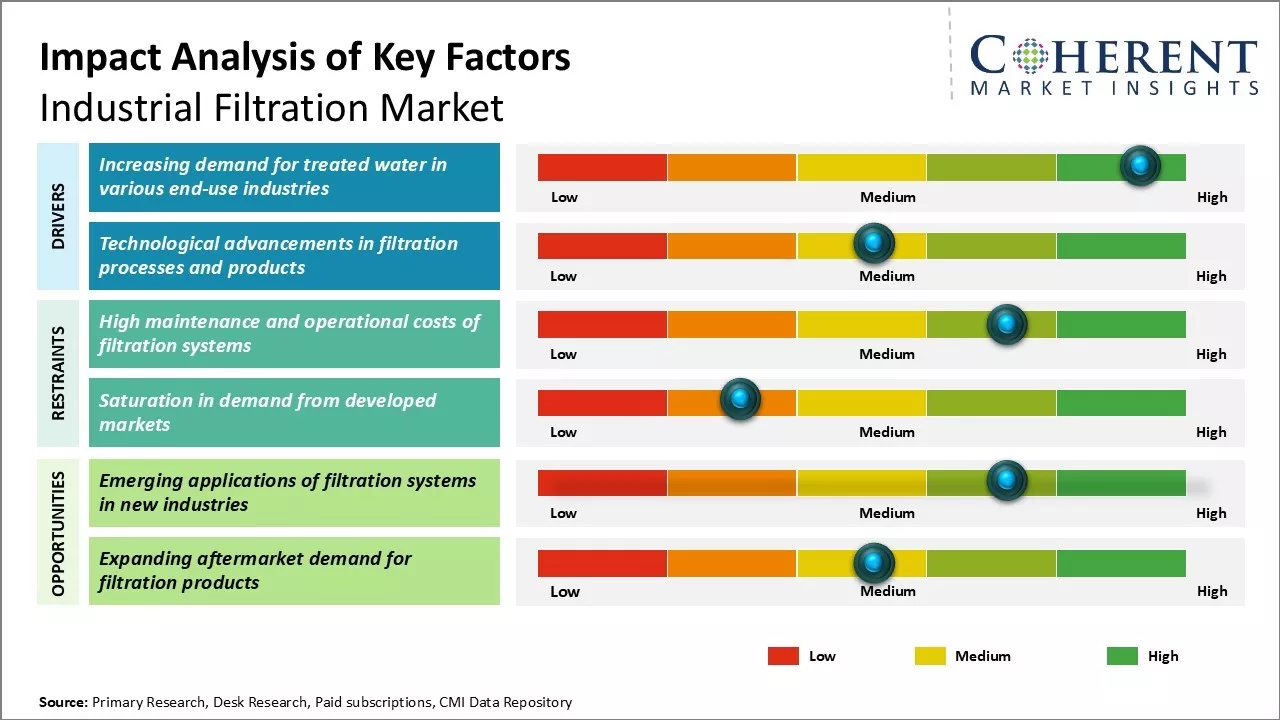 Impact Analysis of Key Factors
Industrial Filtration Market

COHERENT
MARKET INSIGHTS

DRIVERS

Increasing demand for treated water in various end-use industries
Low Medium High

Technological advancements in filtration processes and products
Low Medium High

RESTRAINTS

High maintenance and operational costs of filtration systems
Low Medium High

Saturation in demand from developed markets
Low Medium High

OPPORTUNITIES

Emerging applications of filtration systems in new industries
Low Medium High

Expanding aftermarket demand for filtration products
Low Medium High

Low Medium High

Source: Primary Research, Desk Research, Paid subscriptions, CMI Data Repository